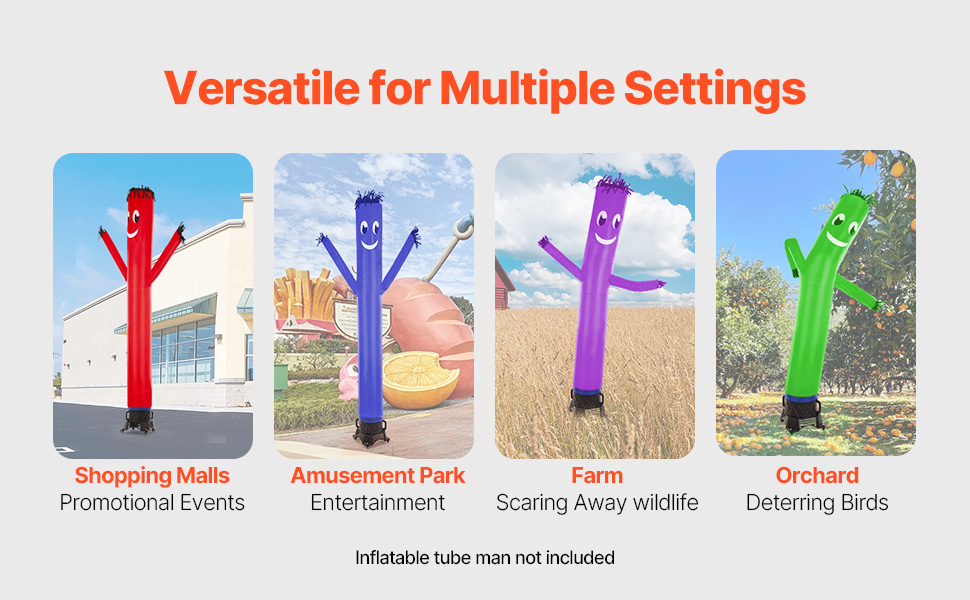 Versatile for Multiple Settings

Shopping Malls
Promotional Events

Amusement Park
Entertainment

Farm
Scaring Away wildlife

Orchard
Deterring Birds

Inflatable tube man not included